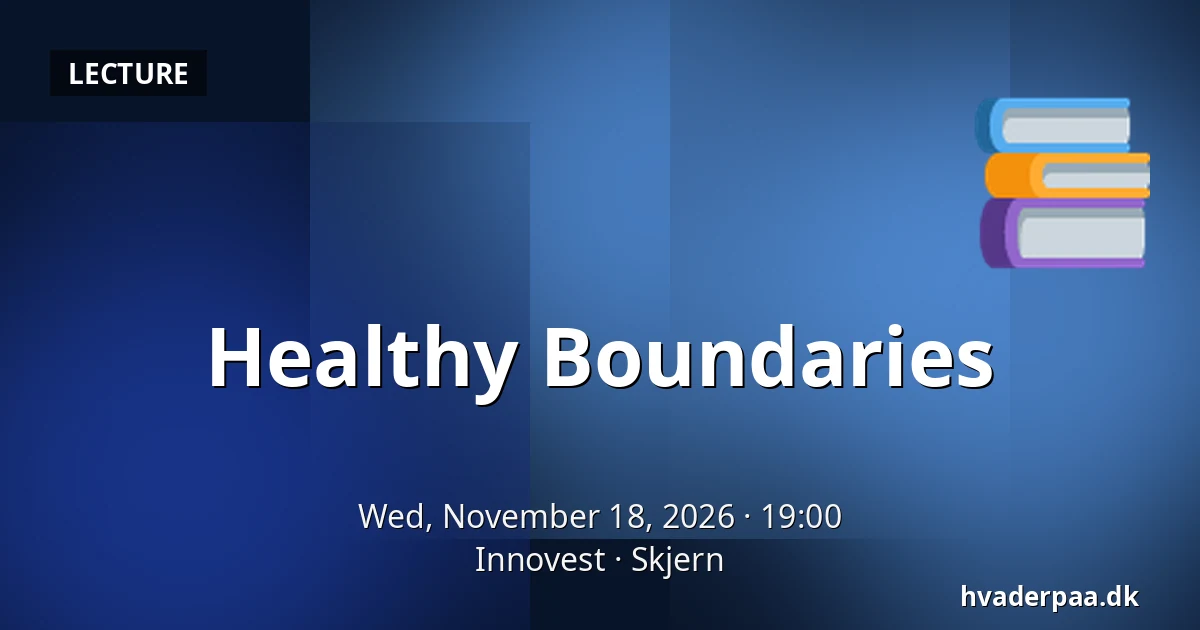 LECTURE

Healthy Boundaries

Wed, November 18, 2026 · 19:00
Innovest · Skjern

hvaderpaa.dk